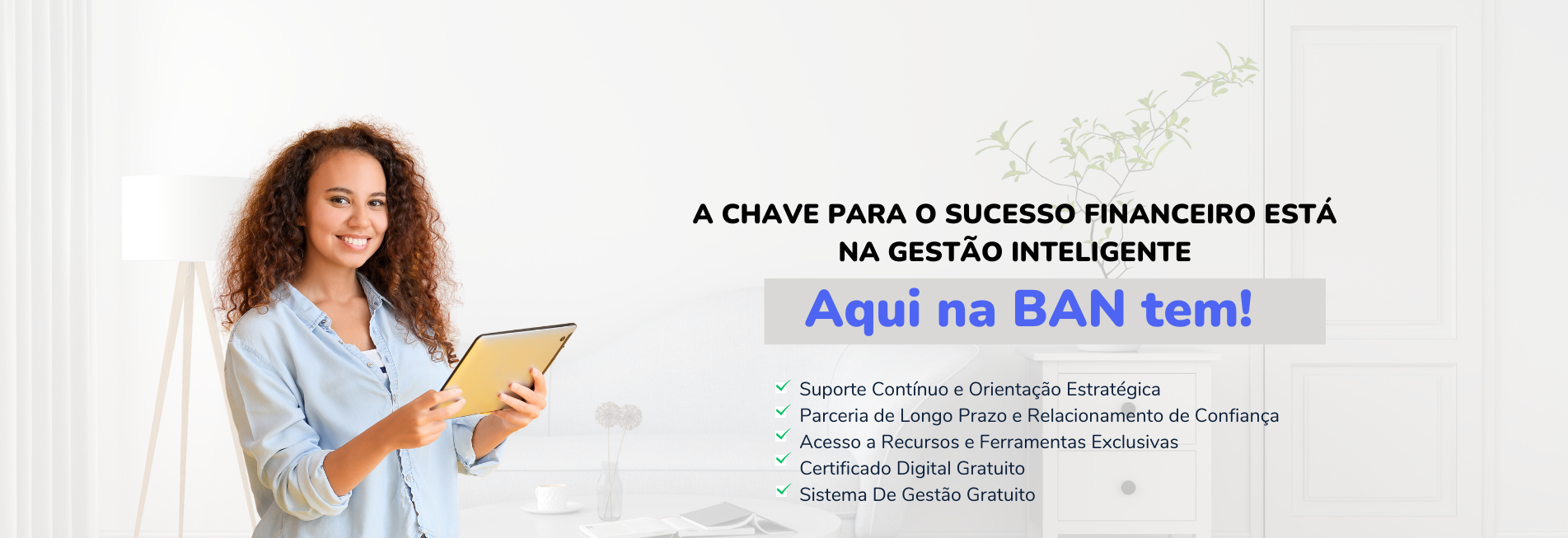 A CHAVE PARA O SUCESSO FINANCEIRO ESTÁ NA GESTÃO INTELIGENTE

Aqui na BAN tem!

Suporte Contínuo e Orientação Estratégica
Parceria de Longo Prazo e Relacionamento de Confiança
Acesso a Recursos e Ferramentas Exclusivas
Certificado Digital Gratuito
Sistema De Gestão Gratuito